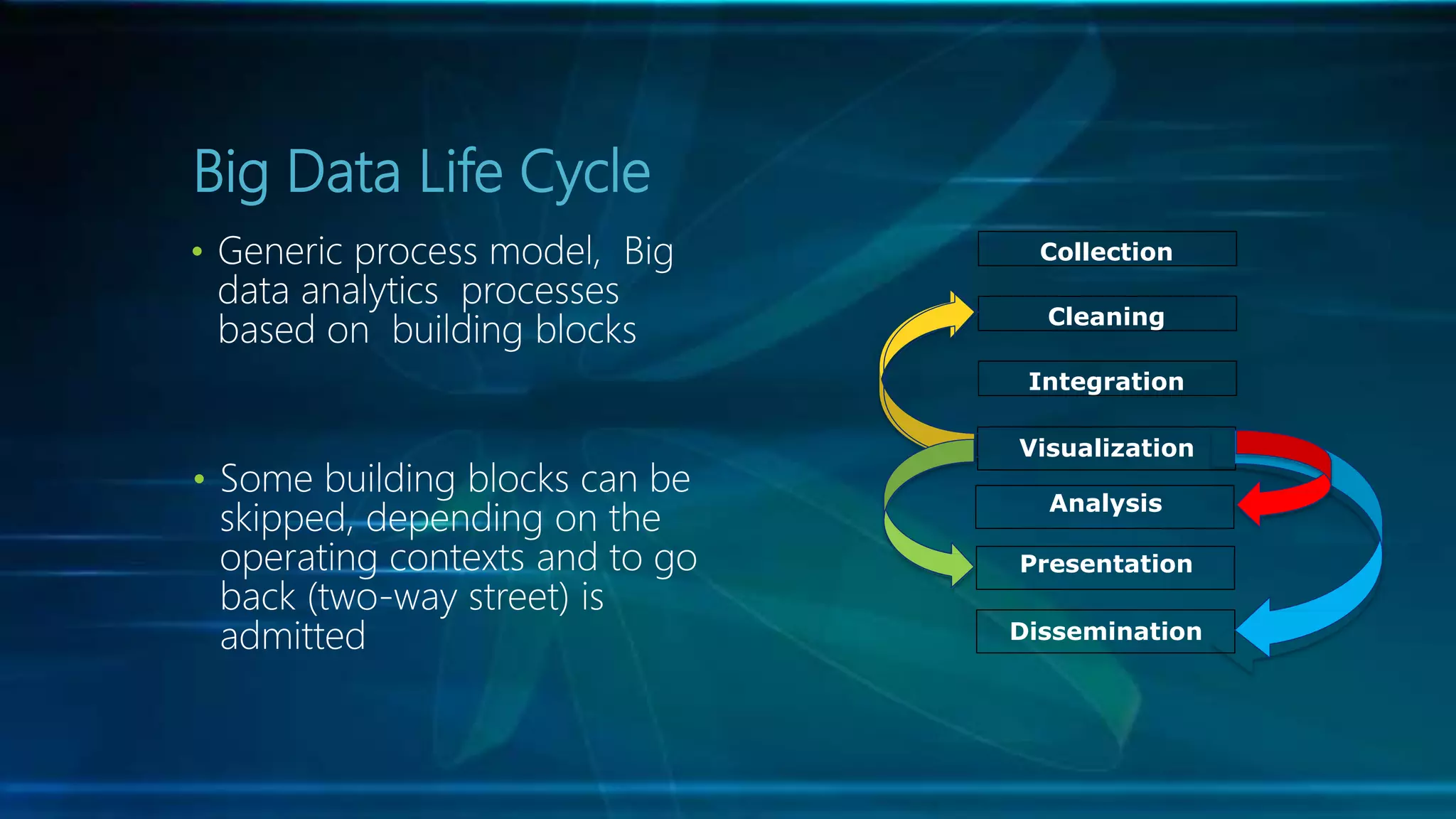 Big Data Life Cycle

• Generic process model, Big data analytics processes based on building blocks

• Some building blocks can be skipped, depending on the operating contexts and to go back (two-way street) is admitted

Collection

Cleaning

Integration

Visualization

Analysis

Presentation

Dissemination